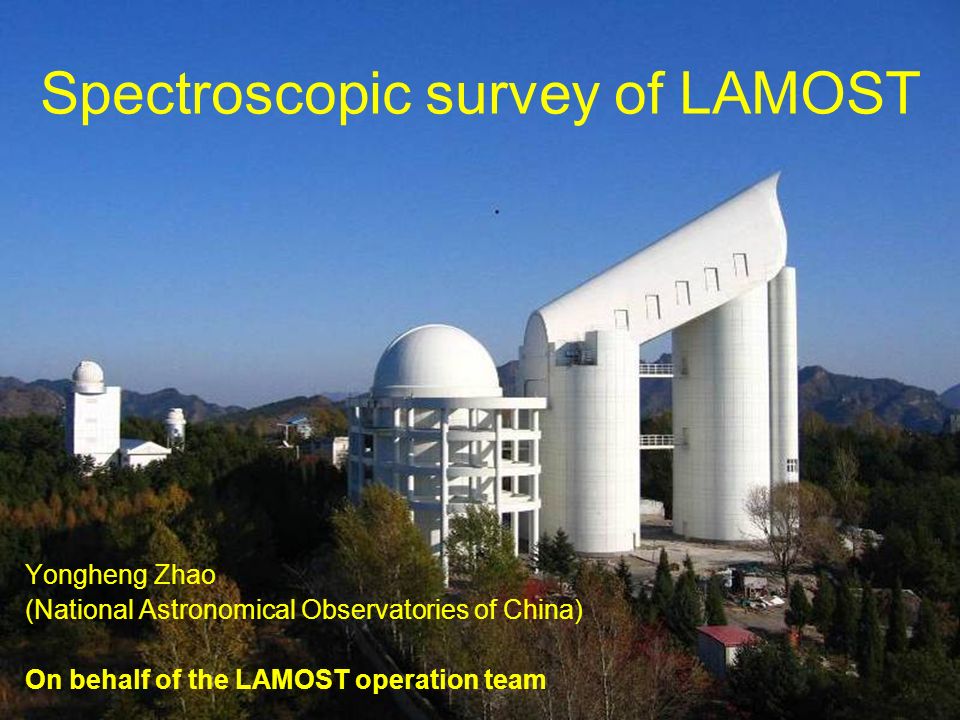 Spectroscopic survey of LAMOST

Yongheng Zhao
(National Astronomical Observatories of China)

On behalf of the LAMOST operation team